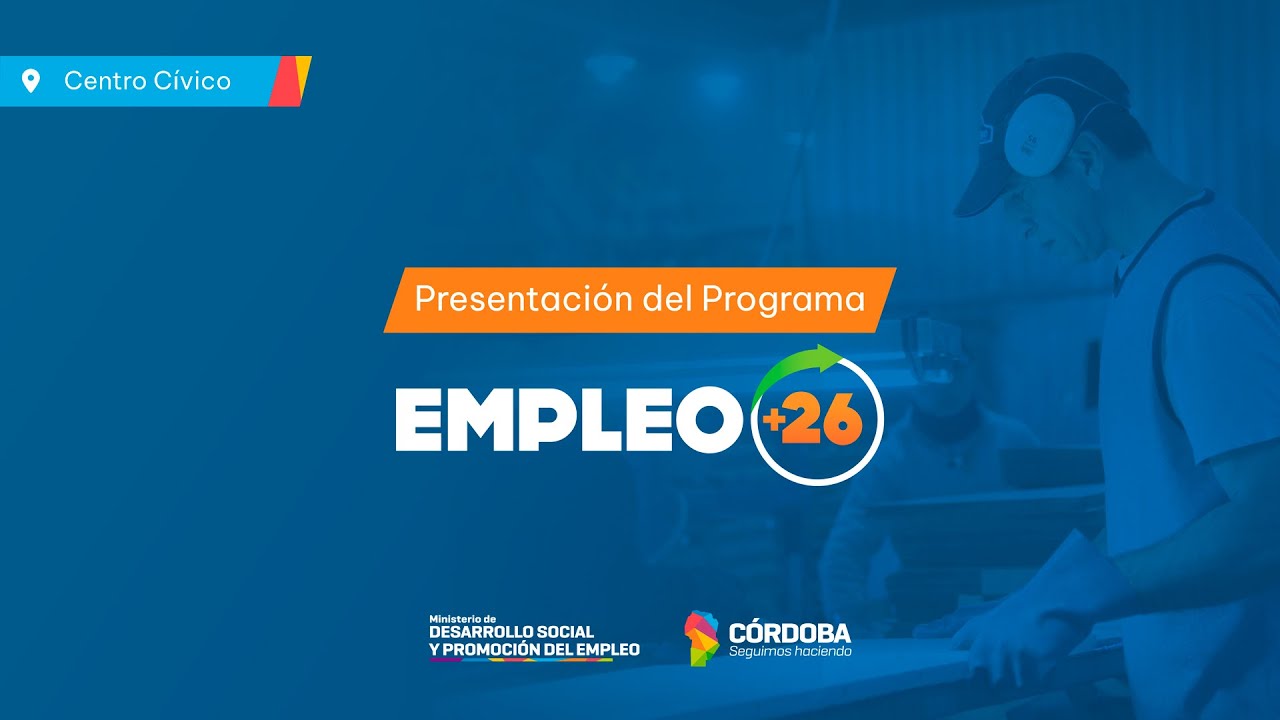 Centro Cívico

Presentación del Programa

EMPLEO +26

Ministerio de
DESARROLLO SOCIAL
Y PROMOCIÓN DEL EMPLEO

CÓRDOBA
Seguimos haciendo